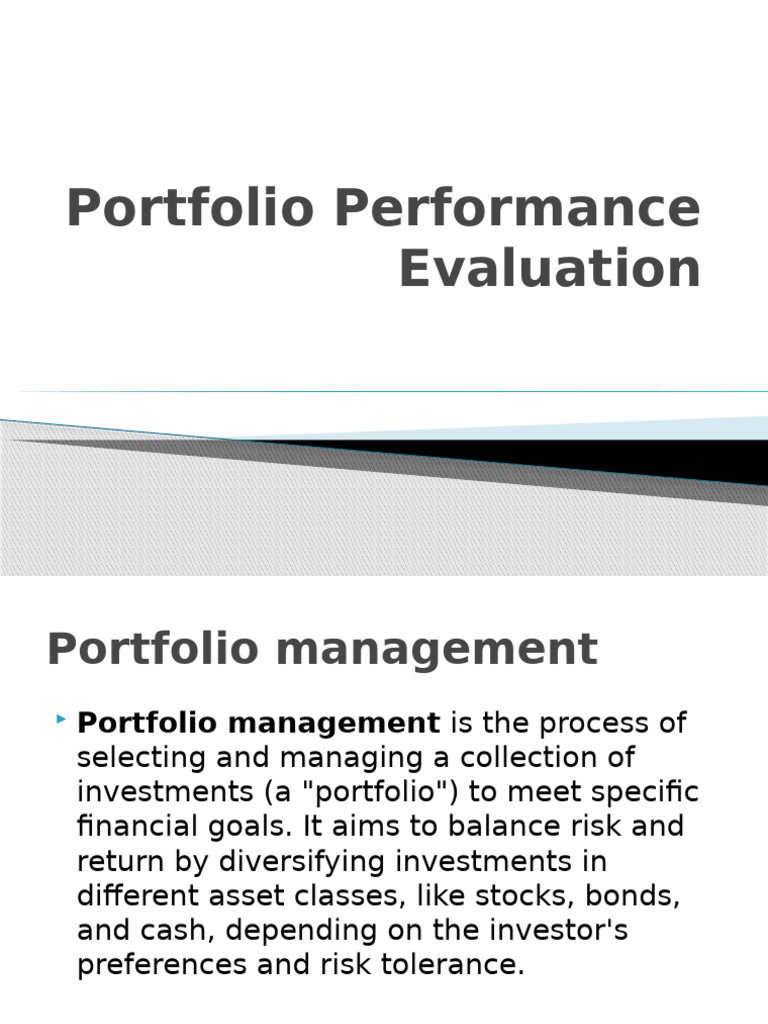 Portfolio Performance Evaluation

Portfolio management

Portfolio management is the process of selecting and managing a collection of investments (a "portfolio") to meet specific financial goals. It aims to balance risk and return by diversifying investments in different asset classes, like stocks, bonds, and cash, depending on the investor's preferences and risk tolerance.